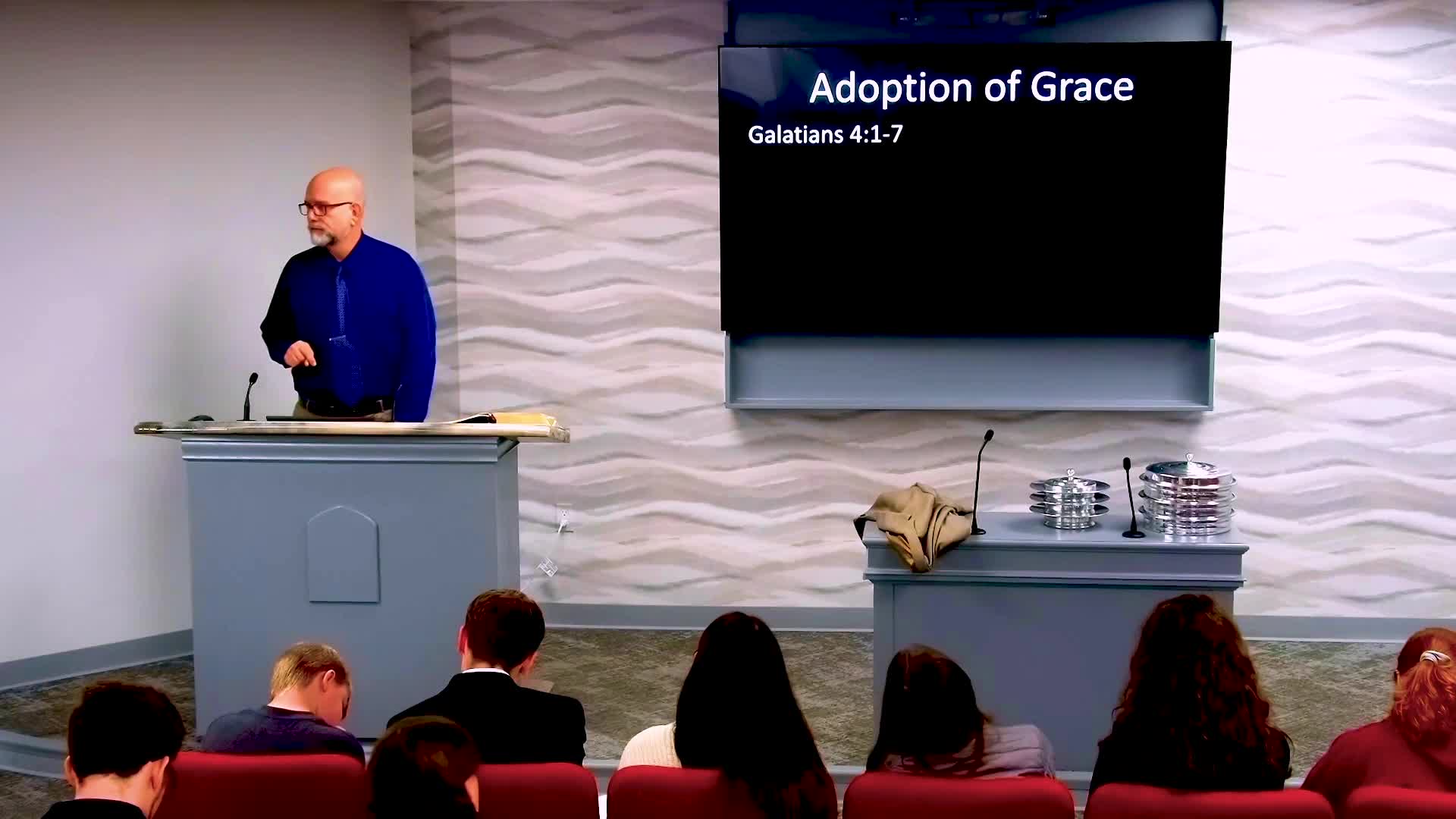 Adoption of Grace

Galatians 4:1-7